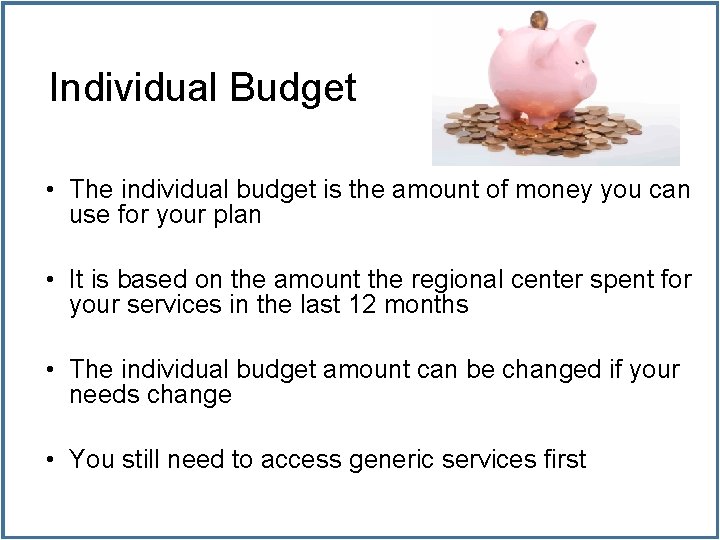 Individual Budget

• The individual budget is the amount of money you can use for your plan

• It is based on the amount the regional center spent for your services in the last 12 months

• The individual budget amount can be changed if your needs change

• You still need to access generic services first